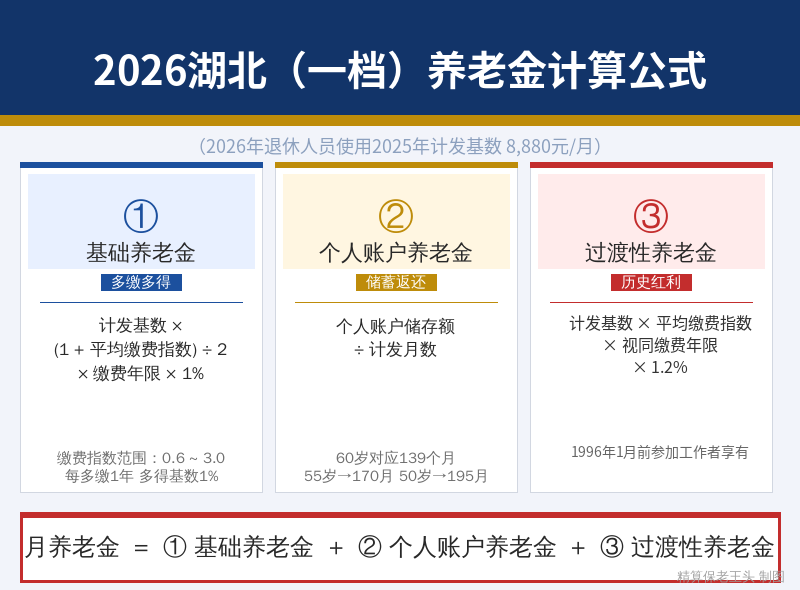 2026湖北（一档）养老金计算公式

（2026年退休人员使用2025年计发基数 8,880元/月）

①
基础养老金
多缴多得

计发基数 ×
(1 + 平均缴费指数) ÷ 2
× 缴费年限 × 1%

缴费指数范围：0.6 ~ 3.0
每多缴1年 多得基数1%

②
个人账户养老金
储蓄返还

个人账户储存额
÷ 计发月数

60岁对应139个月
55岁→170月 50岁→195月

③
过渡性养老金
历史红利

计发基数 × 平均缴费指数
× 视同缴费年限
× 1.2%

1996年1月前参加工作者享有

月养老金 ＝ ① 基础养老金 ＋ ② 个人账户养老金 ＋ ③ 过渡性养老金

精算保老王头 制图